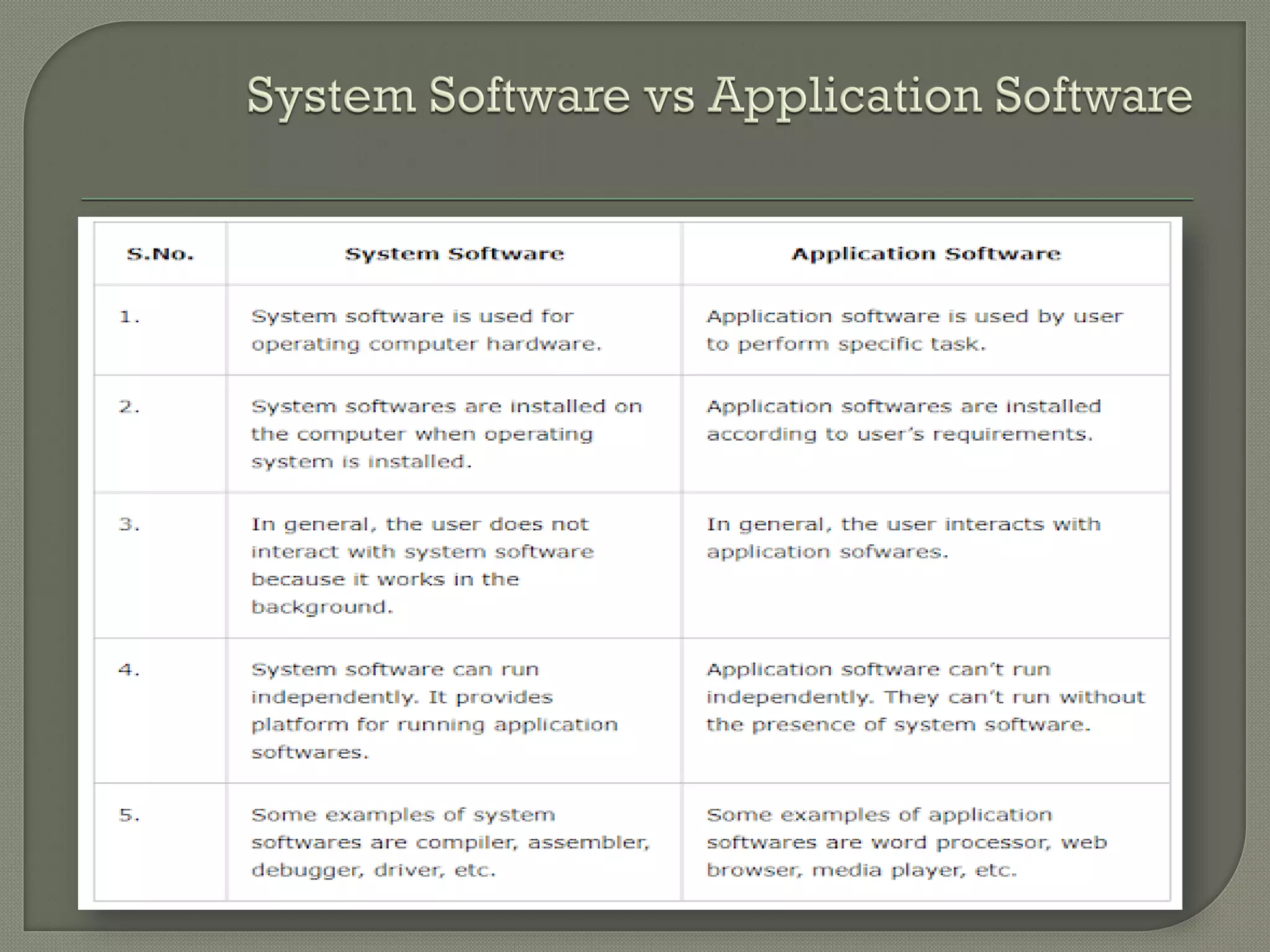 System Software vs Application Software

| S.No. | System Software | Application Software |
|---|---|---|
| 1. | System software is used for operating computer hardware. | Application software is used by user to perform specific task. |
| 2. | System softwares are installed on the computer when operating system is installed. | Application softwares are installed according to user's requirements. |
| 3. | In general, the user does not interact with system software because it works in the background. | In general, the user interacts with application sofwares. |
| 4. | System software can run independently. It provides platform for running application softwares. | Application software can't run independently. They can't run without the presence of system software. |
| 5. | Some examples of system softwares are compiler, assembler, debugger, driver, etc. | Some examples of application softwares are word processor, web browser, media player, etc. |